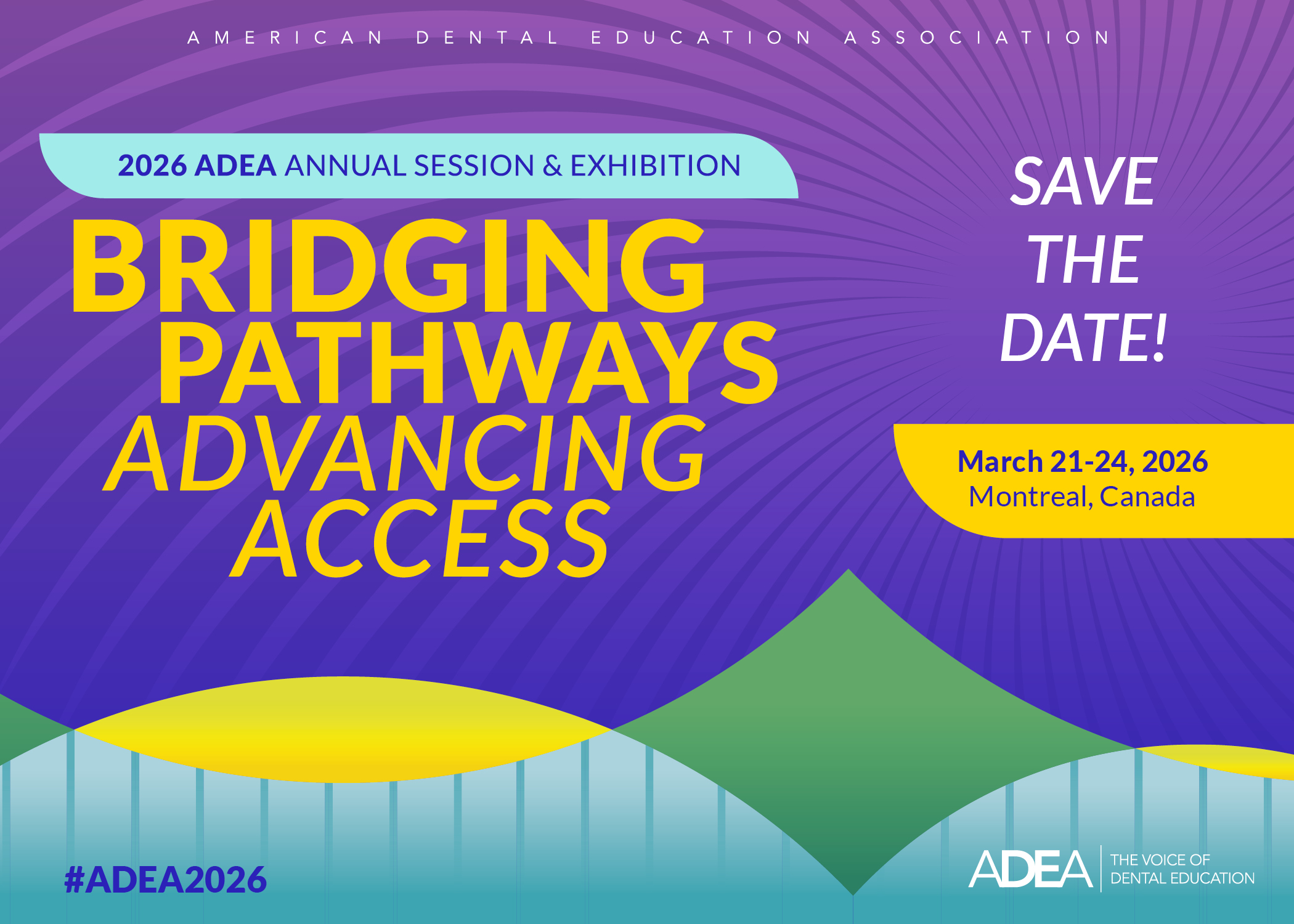 AMERICAN DENTAL EDUCATION ASSOCIATION

2026 ADEA ANNUAL SESSION & EXHIBITION

BRIDGING PATHWAYS ADVANCING ACCESS

SAVE THE DATE!

March 21-24, 2026
Montreal, Canada

#ADEA2026

ADEA THE VOICE OF DENTAL EDUCATION